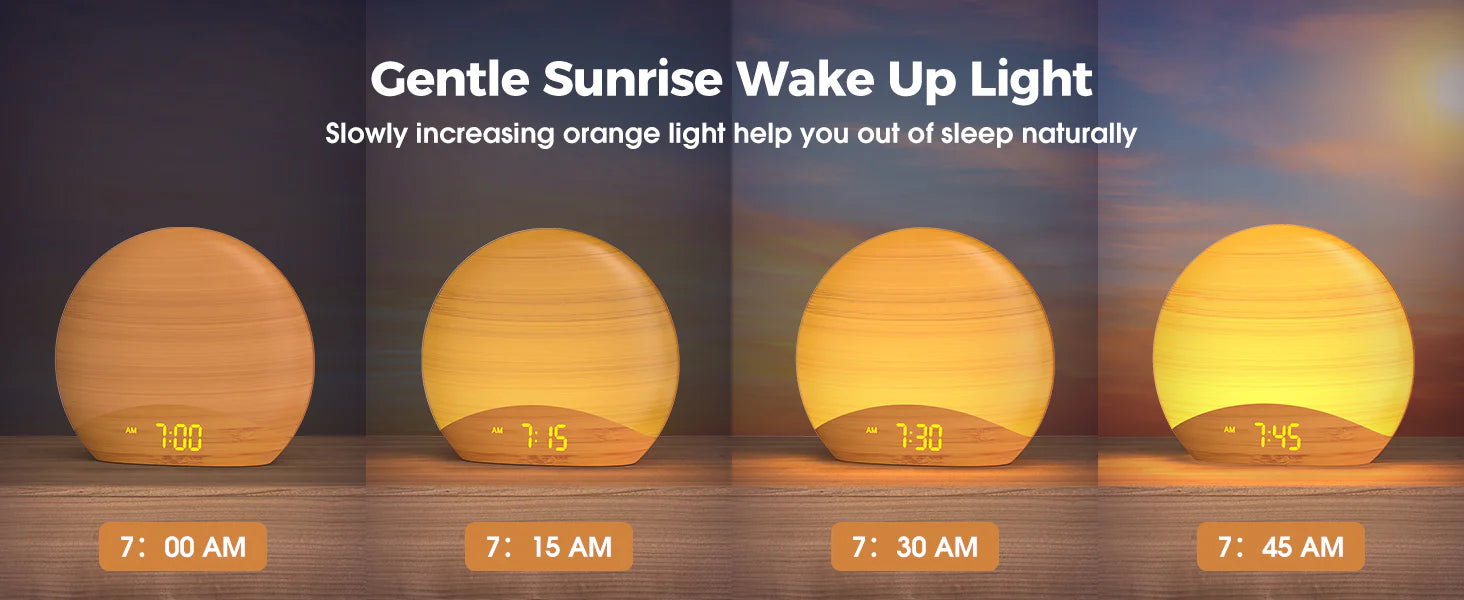 Gentle Sunrise Wake Up Light

Slowly increasing orange light help you out of sleep naturally

AM 7:00

AM 7:15

AM 7:30

AM 7:45

7：00 AM

7：15 AM

7：30 AM

7：45 AM